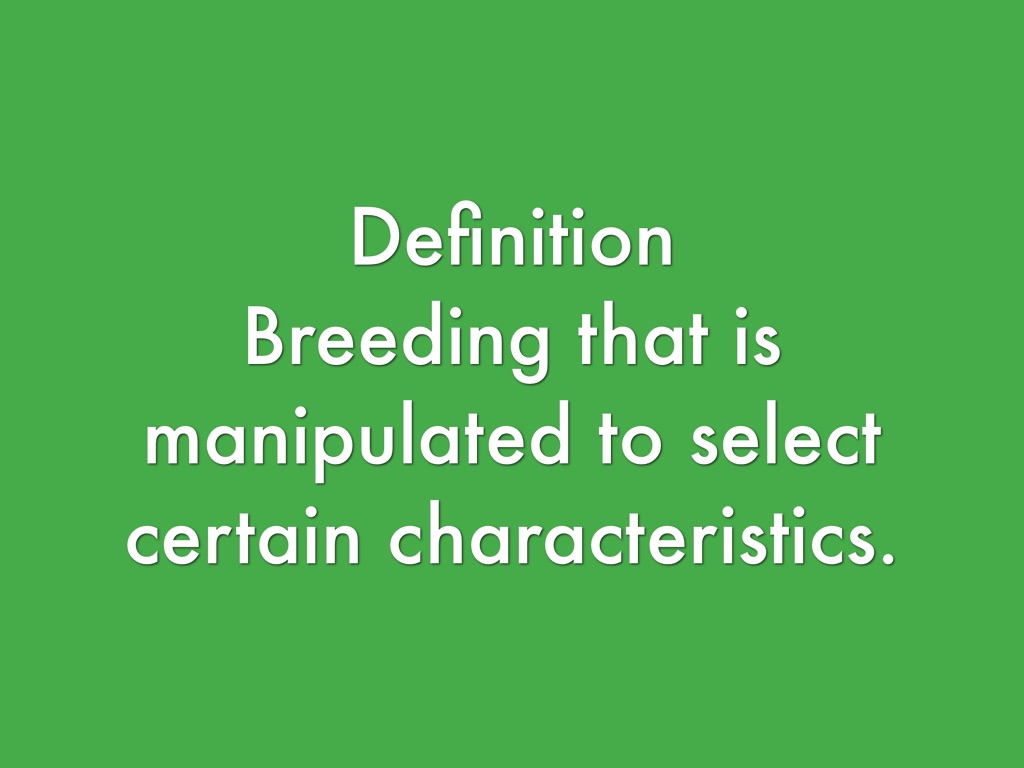 Definition
Breeding that is manipulated to select certain characteristics.